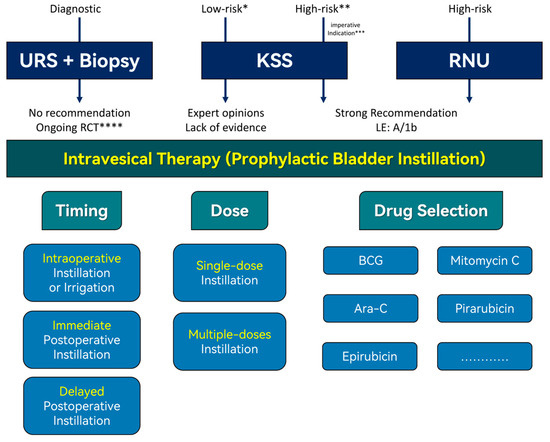 Diagnostic

URS + Biopsy

No recommendation
Ongoing RCT****

Low-risk*

High-risk**

imperative Indication***

KSS

Expert opinions
Lack of evidence

High-risk

RNU

Strong Recommendation
LE: A/1b

Intravesical Therapy (Prophylactic Bladder Instillation)

Timing

Intraoperative Instillation or Irrigation

Immediate Postoperative Instillation

Delayed Postoperative Instillation

Dose

Single-dose Instillation

Multiple-doses Instillation

Drug Selection

BCG

Mitomycin C

Ara-C

Pirarubicin

Epirubicin

…………